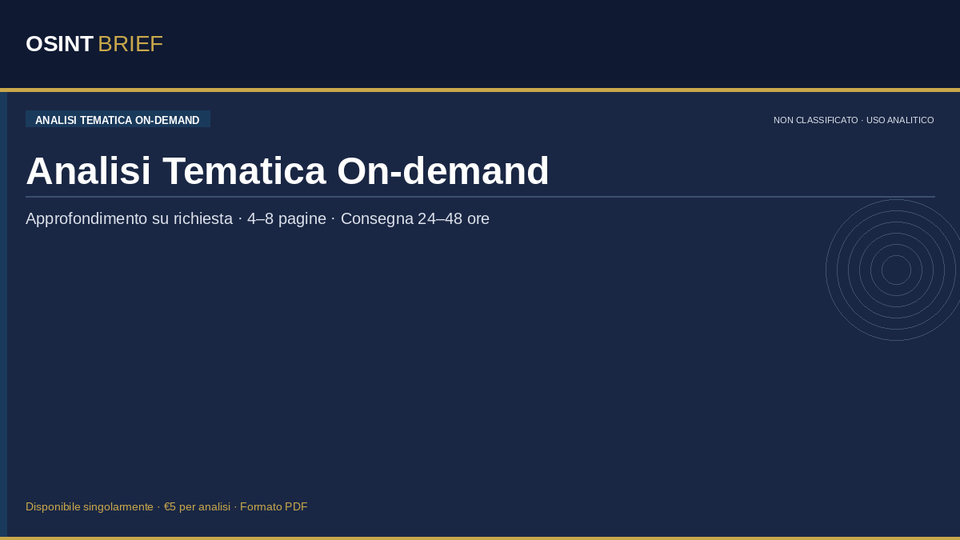 OSINT BRIEF

ANALISI TEMATICA ON-DEMAND

NON CLASSIFICATO · USO ANALITICO

Analisi Tematica On-demand

Approfondimento su richiesta · 4–8 pagine · Consegna 24–48 ore

Disponibile singolarmente · €5 per analisi · Formato PDF